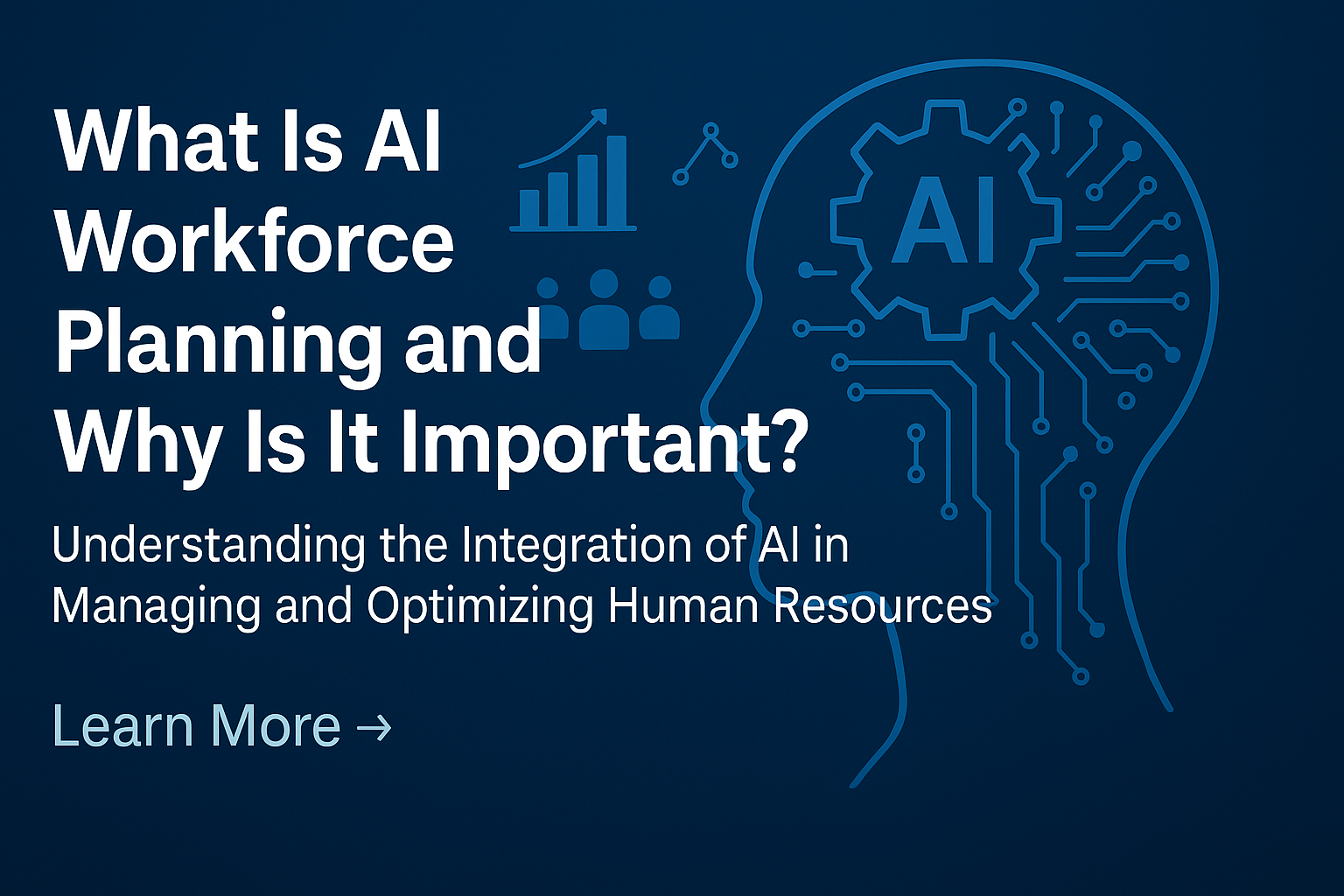 What Is AI Workforce Planning and Why Is It Important?

AI

Understanding the Integration of AI in Managing and Optimizing Human Resources

Learn More →